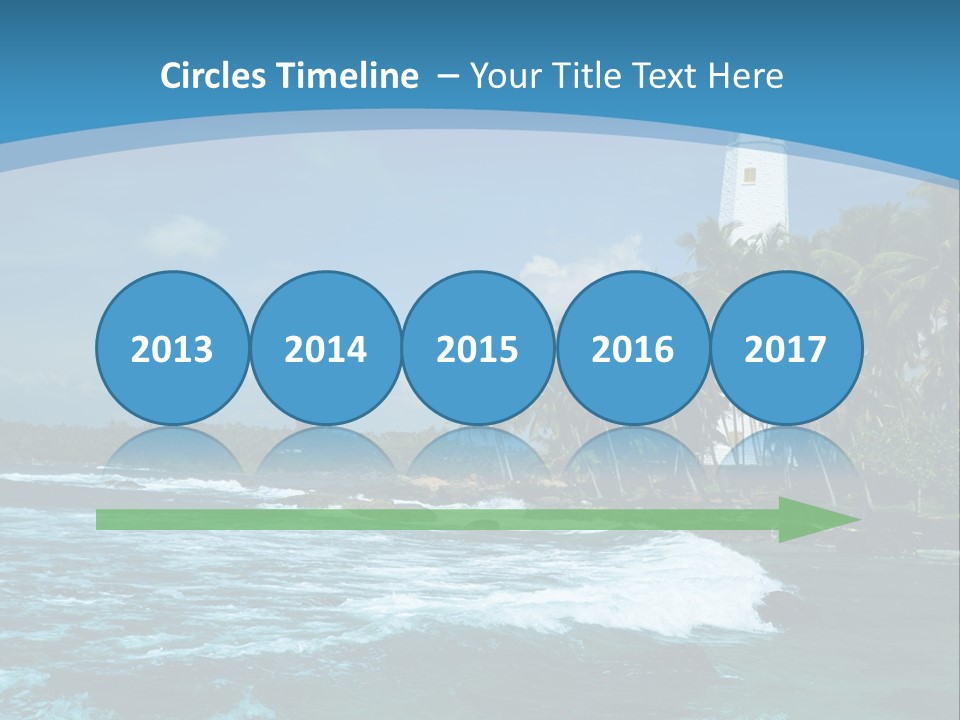 Circles Timeline – Your Title Text Here

2013

2014

2015

2016

2017